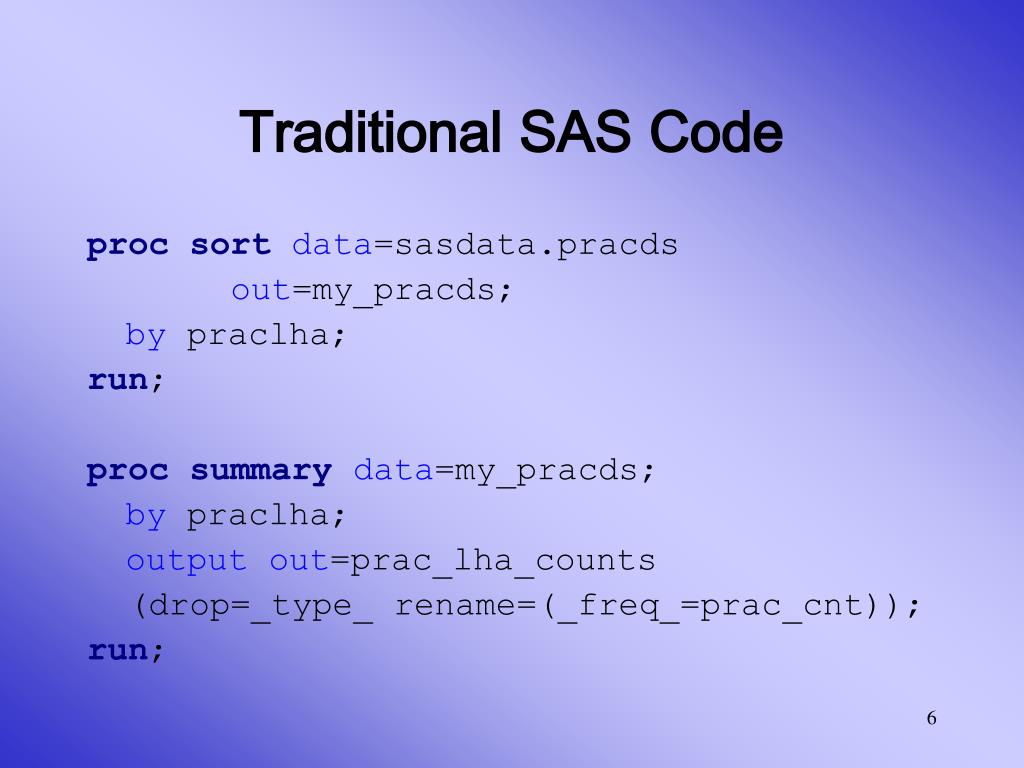 Traditional SAS Code

proc sort data=sasdata.pracds
        out=my_pracds;
  by praclha;
run;

proc summary data=my_pracds;
  by praclha;
  output out=prac_lha_counts
  (drop=_type_ rename=(_freq_=prac_cnt));
run;

6